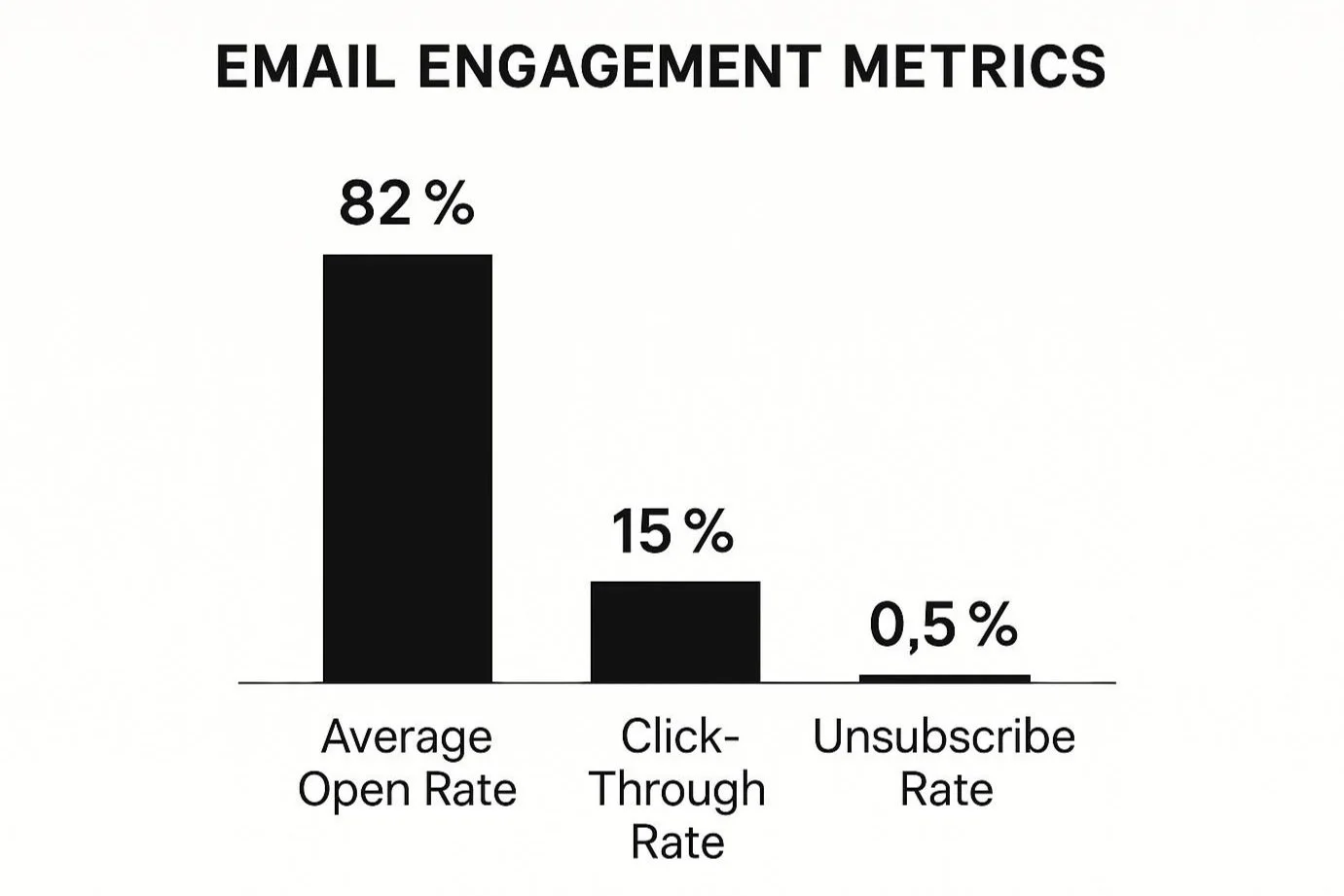 EMAIL ENGAGEMENT METRICS

82 %

15 %

0,5 %

Average Open Rate

Click-Through Rate

Unsubscribe Rate